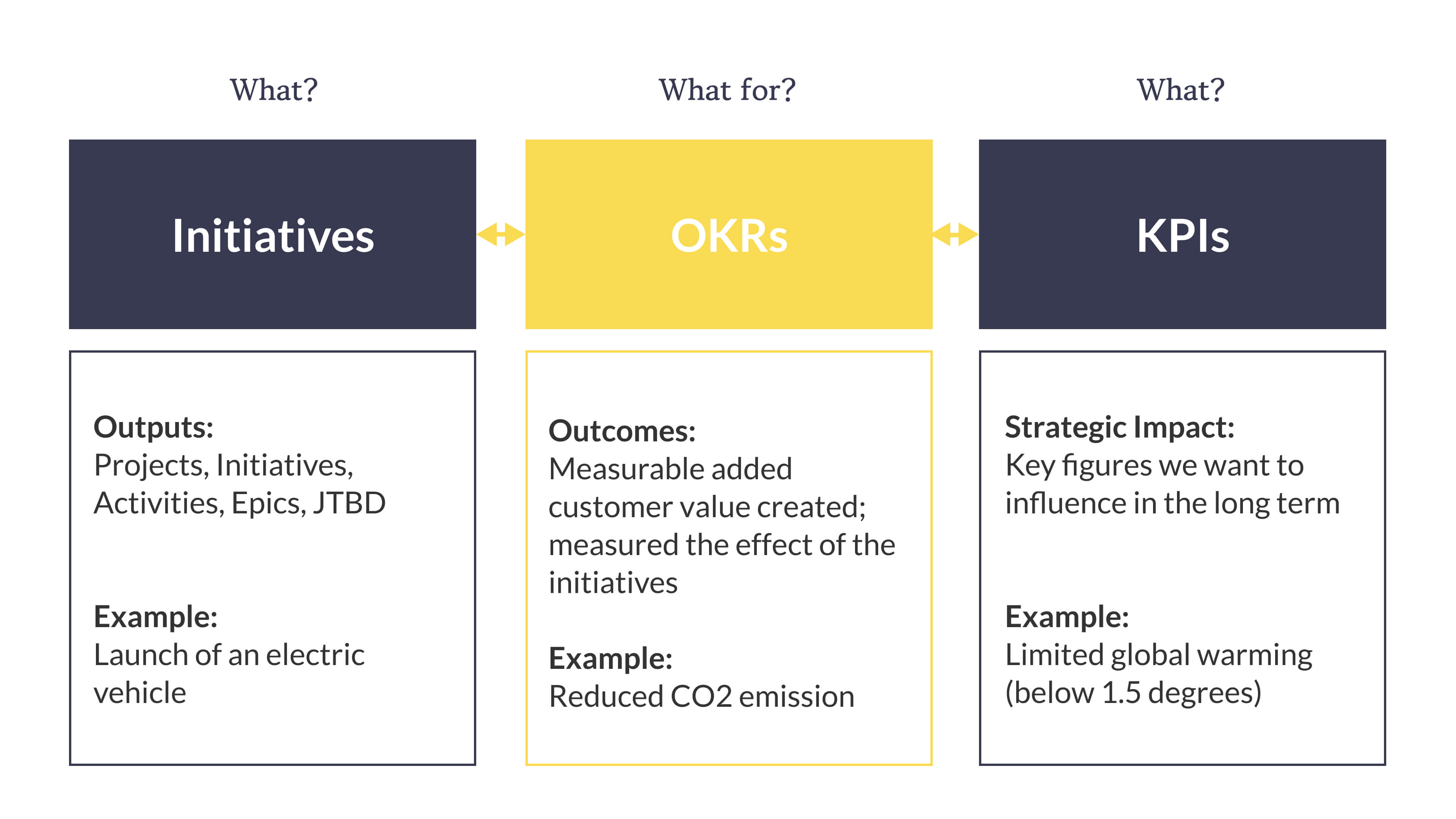 What?

Initiatives

Outputs:
Projects, Initiatives, Activities, Epics, JTBD

Example:
Launch of an electric vehicle

What for?

OKRs

Outcomes:
Measurable added customer value created; measured the effect of the initiatives

Example:
Reduced CO2 emission

What?

KPIs

Strategic Impact:
Key figures we want to influence in the long term

Example:
Limited global warming (below 1.5 degrees)